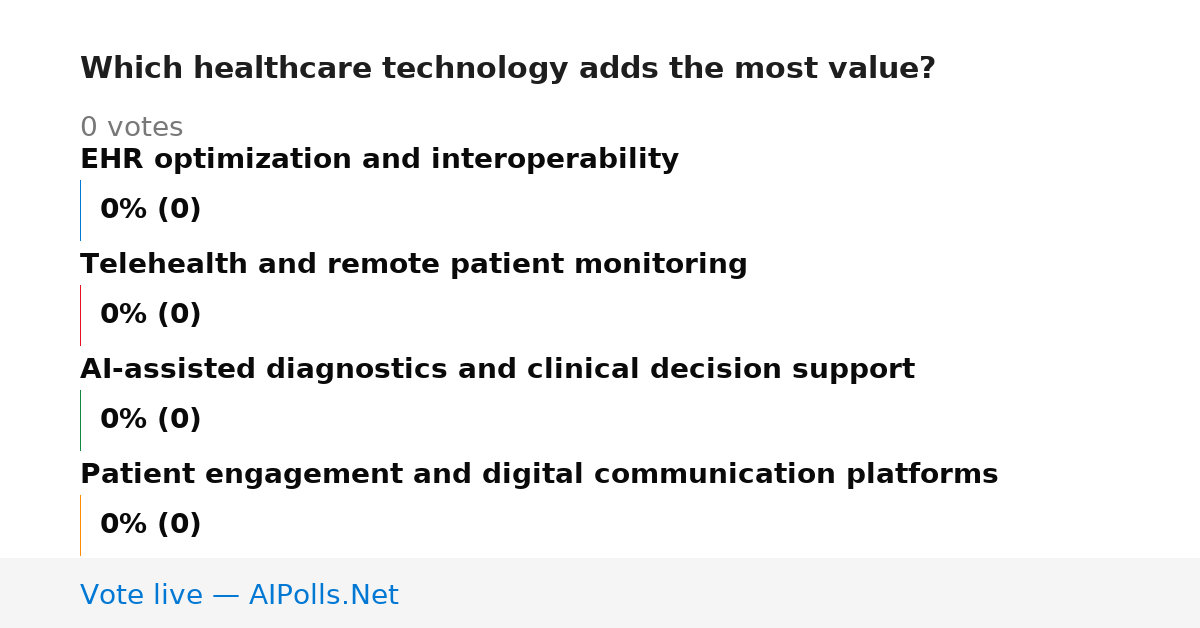 Which healthcare technology adds the most value?

0 votes

EHR optimization and interoperability

0% (0)

Telehealth and remote patient monitoring

0% (0)

AI-assisted diagnostics and clinical decision support

0% (0)

Patient engagement and digital communication platforms

0% (0)

Vote live — AIPolls.Net